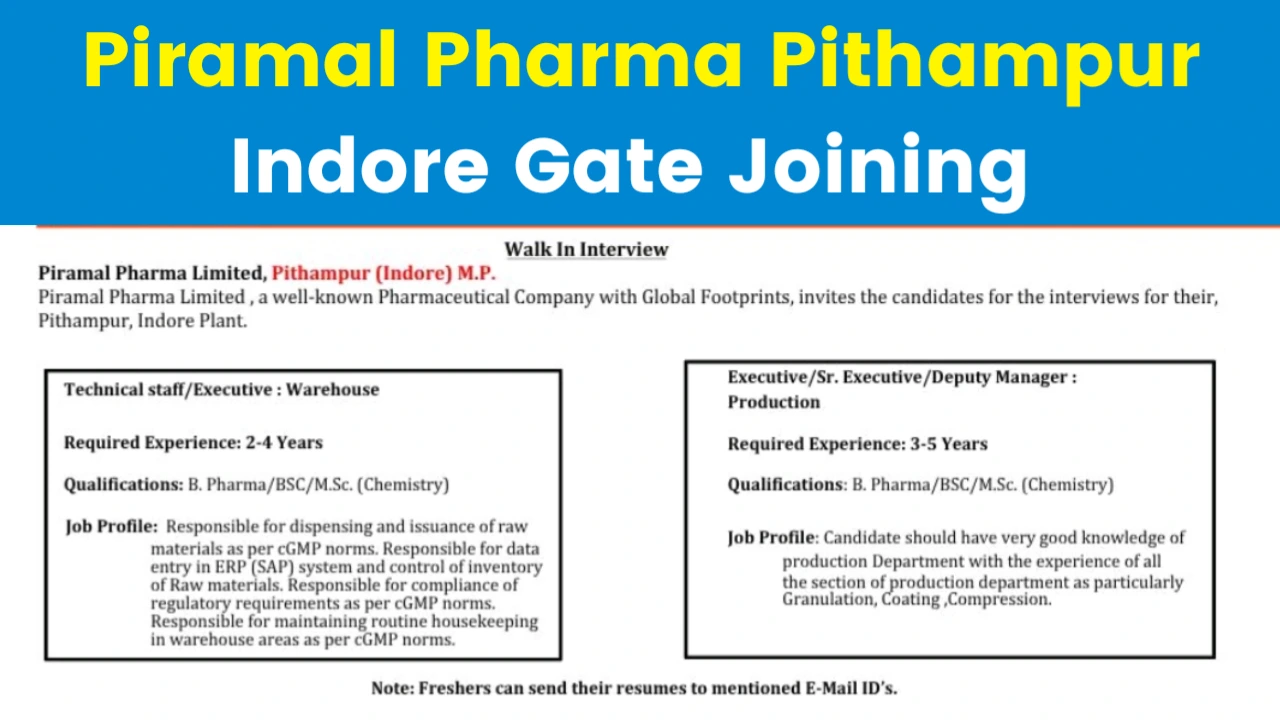 Piramal Pharma Pithampur Indore Gate Joining

Walk In Interview

Piramal Pharma Limited, Pithampur (Indore) M.P.
Piramal Pharma Limited , a well-known Pharmaceutical Company with Global Footprints, invites the candidates for the interviews for their, Pithampur, Indore Plant.

Technical staff/Executive : Warehouse

Required Experience: 2-4 Years

Qualifications: B. Pharma/BSC/M.Sc. (Chemistry)

Job Profile: Responsible for dispensing and issuance of raw materials as per cGMP norms. Responsible for data entry in ERP (SAP) system and control of inventory of Raw materials. Responsible for compliance of regulatory requirements as per cGMP norms. Responsible for maintaining routine housekeeping in warehouse areas as per cGMP norms.

Executive/Sr. Executive/Deputy Manager : Production

Required Experience: 3-5 Years

Qualifications: B. Pharma/BSC/M.Sc. (Chemistry)

Job Profile: Candidate should have very good knowledge of production Department with the experience of all the section of production department as particularly Granulation, Coating ,Compression.

Note: Freshers can send their resumes to mentioned E-Mail ID's.